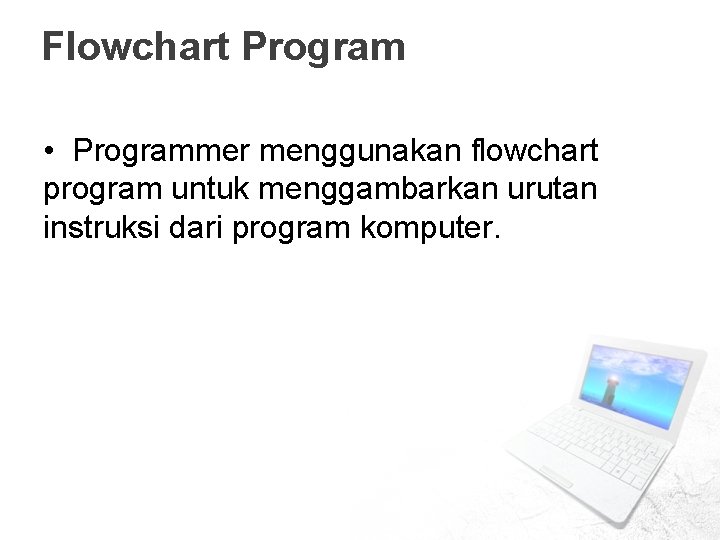 Flowchart Program

• Programmer menggunakan flowchart program untuk menggambarkan urutan instruksi dari program komputer.